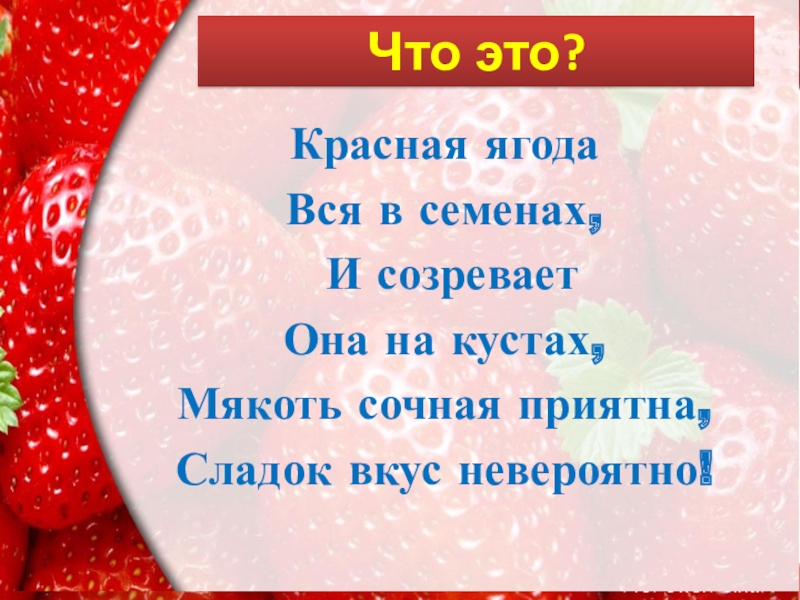 Что это?

Красная ягода
Вся в семенах,
И созревает
Она на кустах,
Мякоть сочная приятна,
Сладок вкус невероятно!